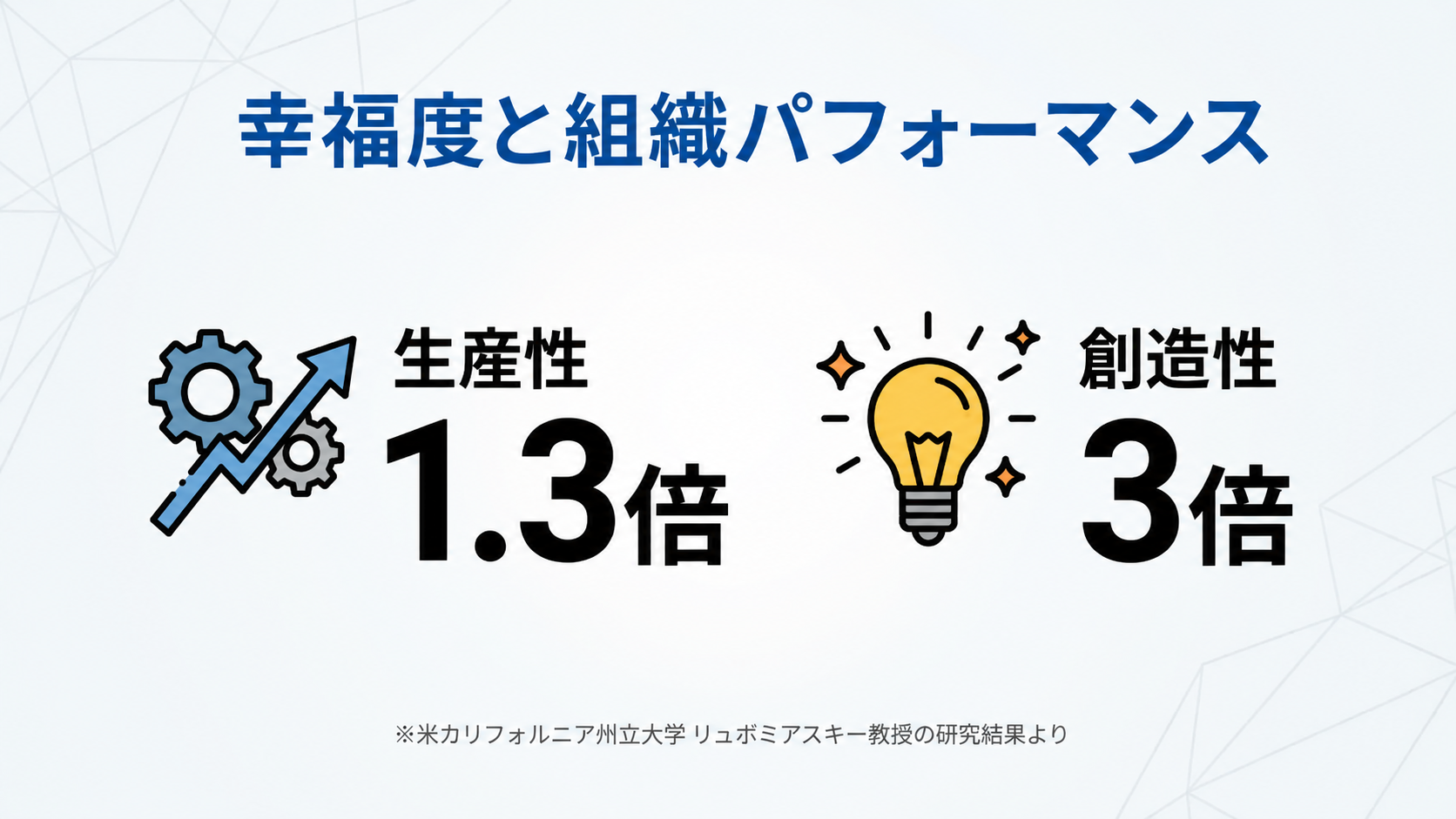 幸福度と組織パフォーマンス

生産性
1.3倍

創造性
3倍

※米カリフォルニア州立大学 リュボミアスキー教授の研究結果より